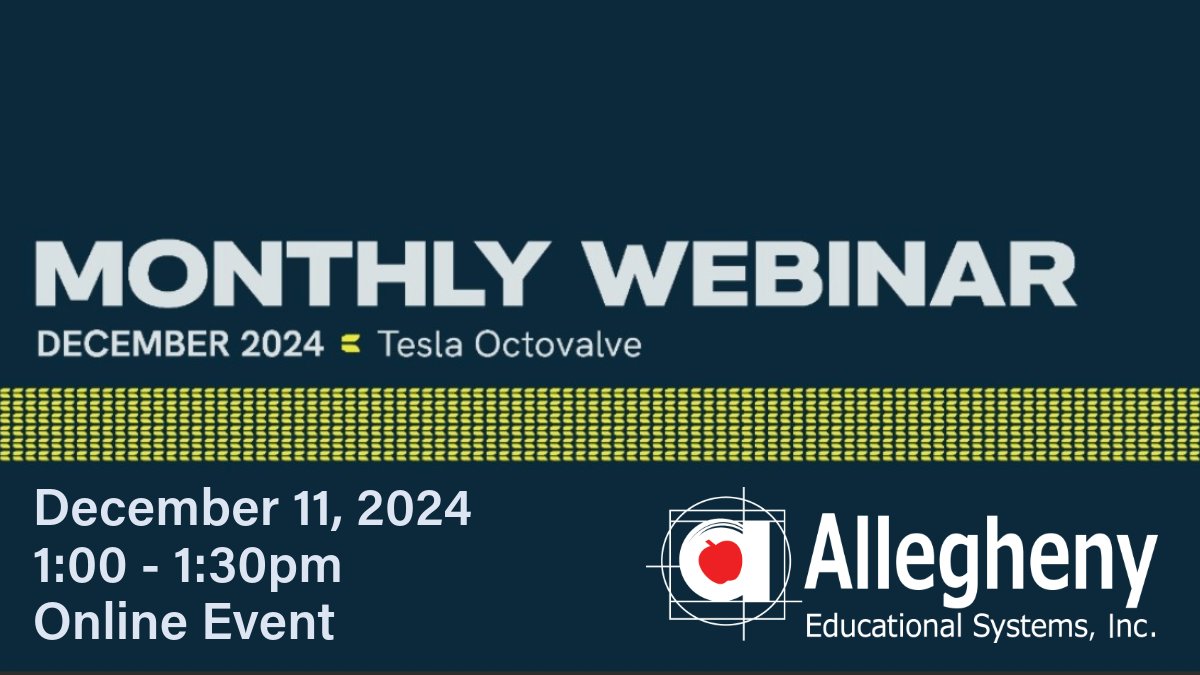 MONTHLY WEBINAR
DECEMBER 2024 Tesla Octovalve

December 11, 2024
1:00 - 1:30pm
Online Event

Allegheny
Educational Systems, Inc.